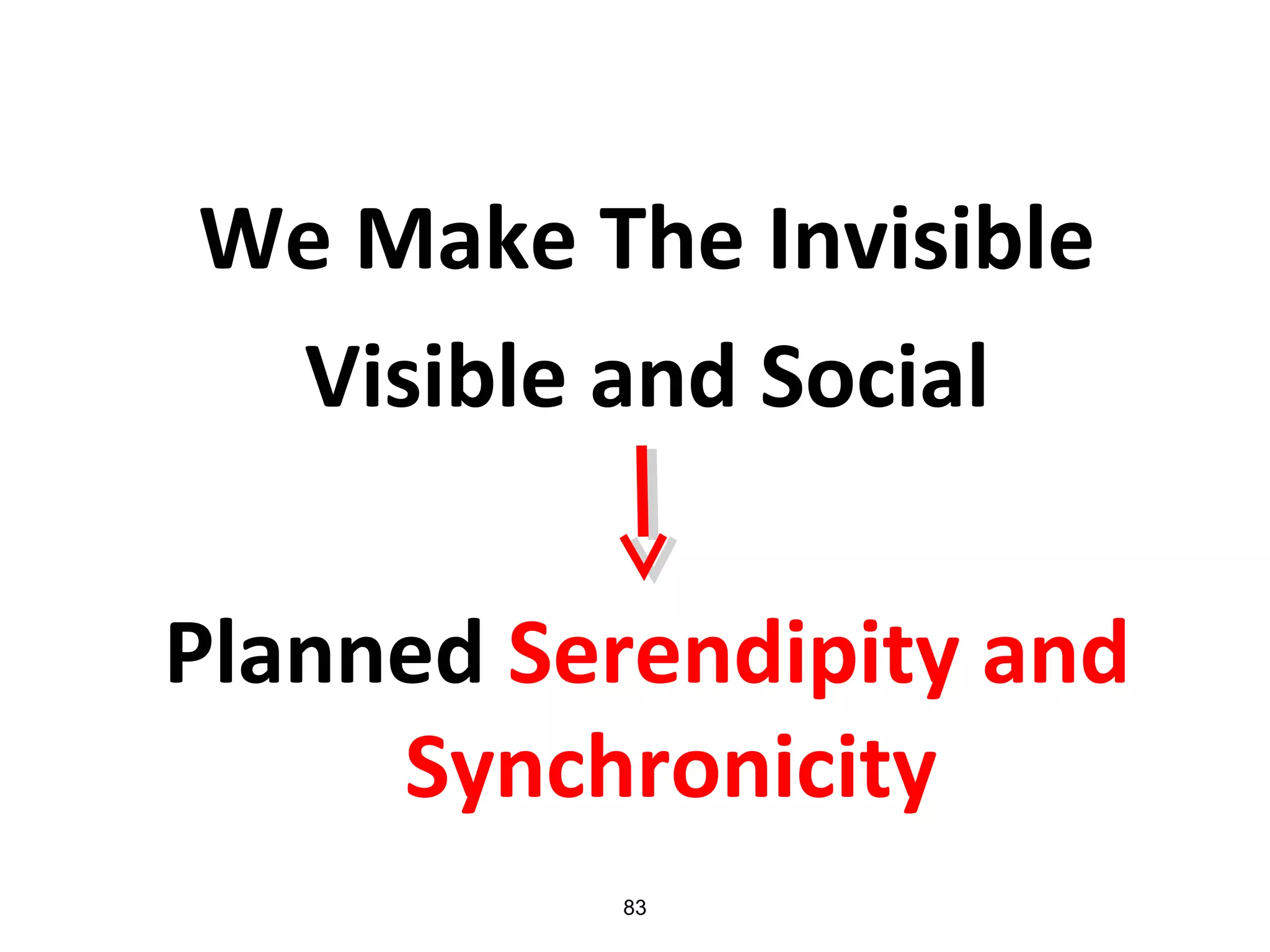 We Make The Invisible Visible and Social

Planned Serendipity and Synchronicity

83